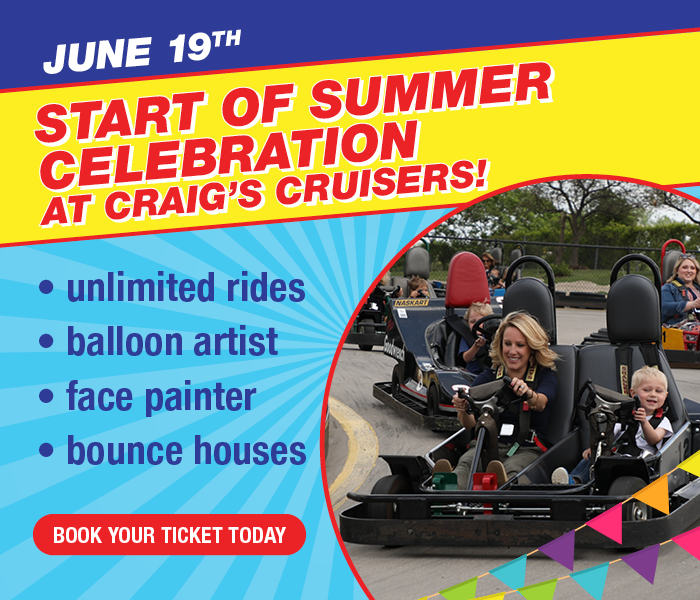 JUNE 19TH

START OF SUMMER CELEBRATION AT CRAIG'S CRUISERS!

• unlimited rides
• balloon artist
• face painter
• bounce houses

BOOK YOUR TICKET TODAY

NASKART